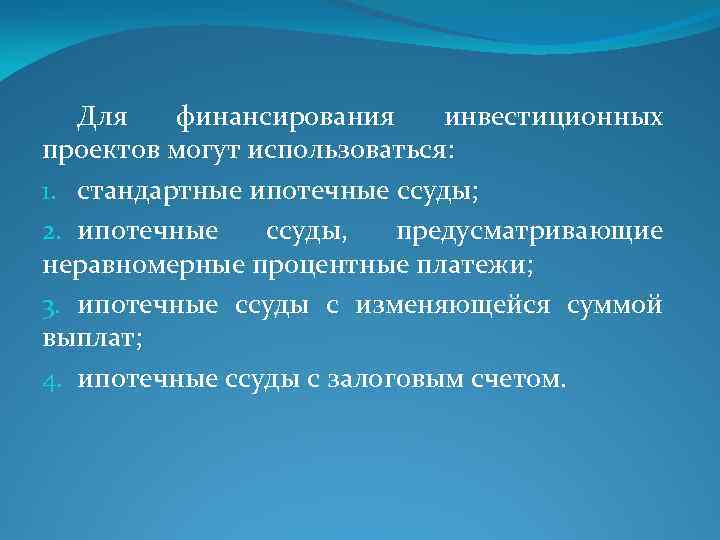 Для финансирования инвестиционных проектов могут использоваться:

1. стандартные ипотечные ссуды;

2. ипотечные ссуды, предусматривающие неравномерные процентные платежи;

3. ипотечные ссуды с изменяющейся суммой выплат;

4. ипотечные ссуды с залоговым счетом.